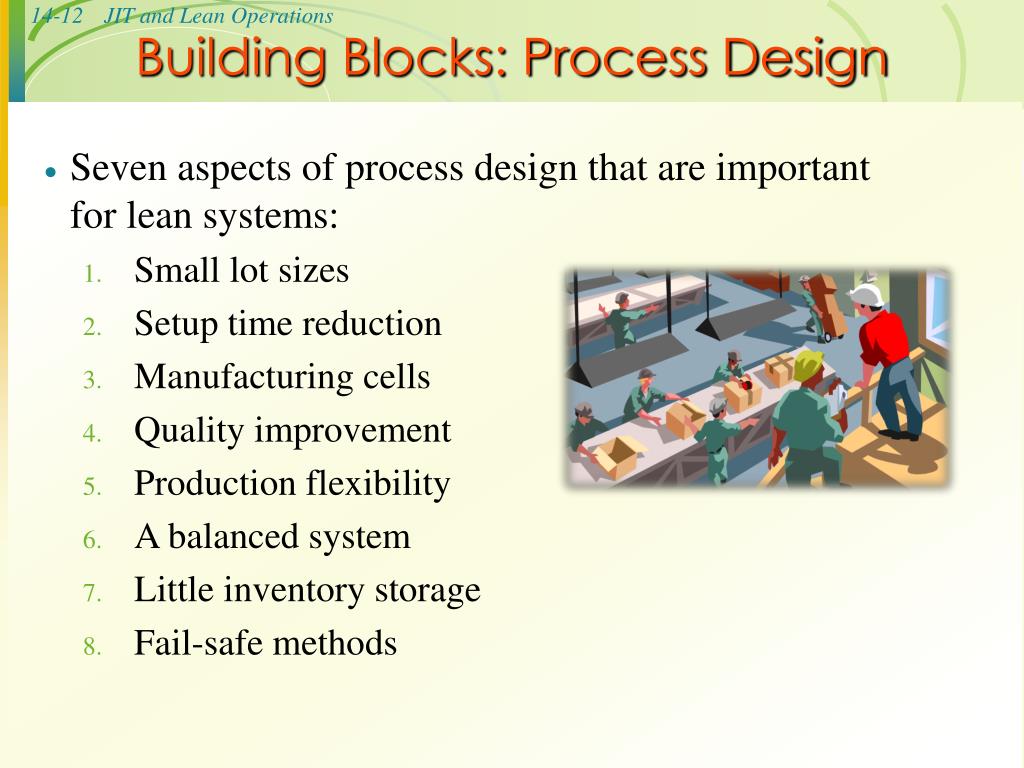 14-12 JIT and Lean Operations

Building Blocks: Process Design

• Seven aspects of process design that are important for lean systems:

1. Small lot sizes
2. Setup time reduction
3. Manufacturing cells
4. Quality improvement
5. Production flexibility
6. A balanced system
7. Little inventory storage
8. Fail-safe methods